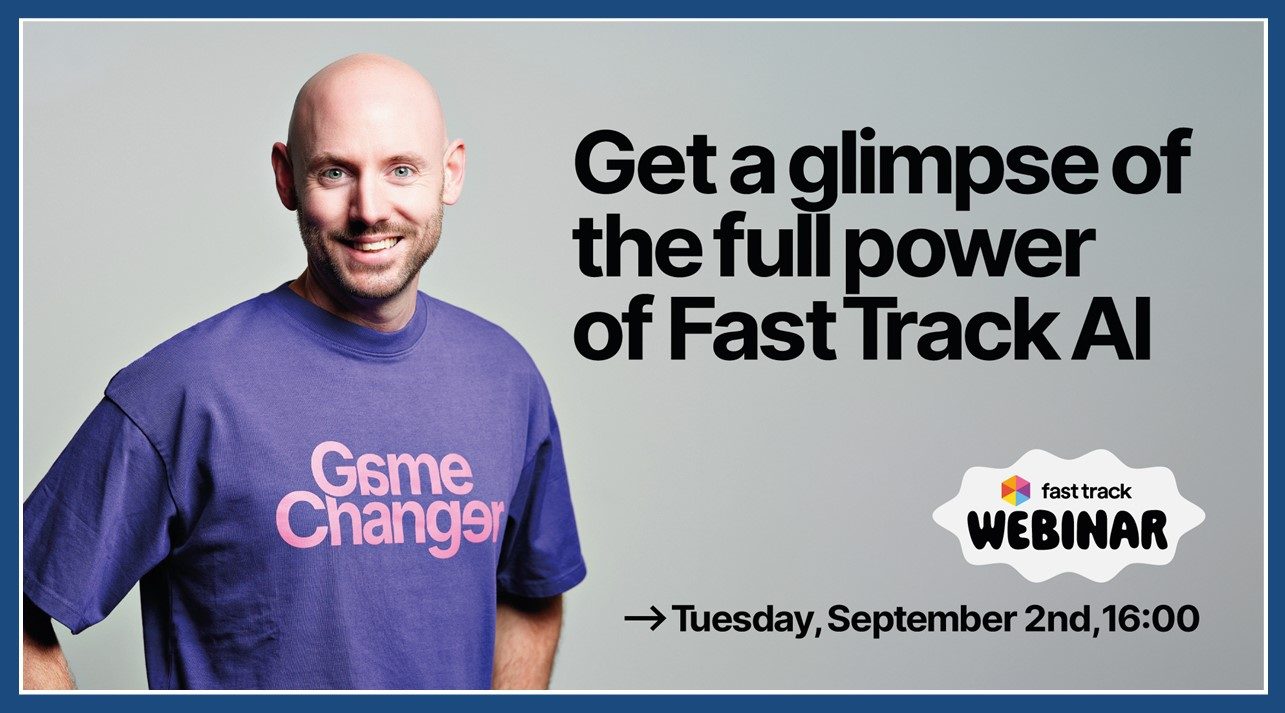 Game Changer

Get a glimpse of the full power of Fast Track AI

fast track
WEBINAR

→ Tuesday, September 2nd, 16:00